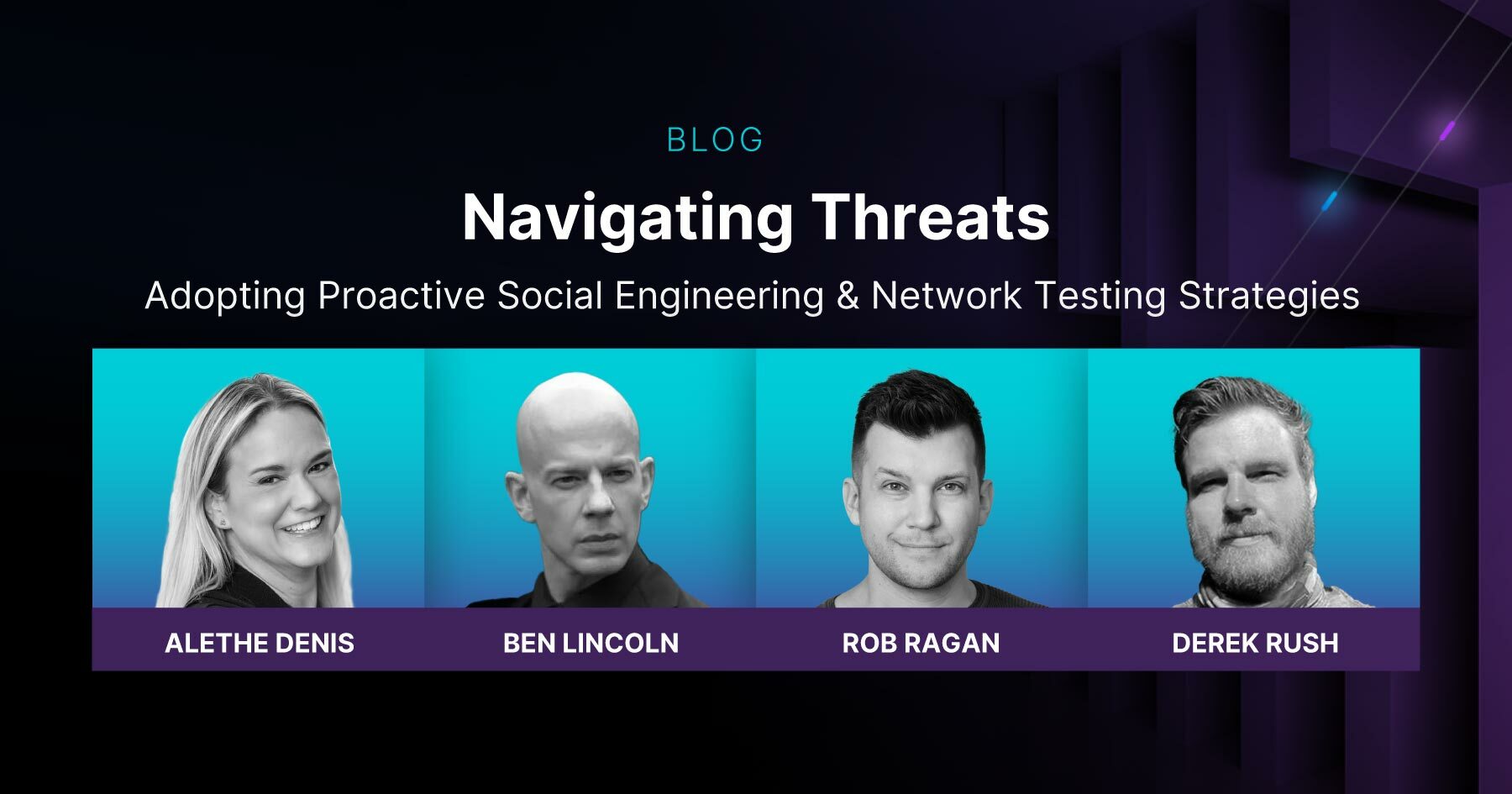 BLOG

Navigating Threats

Adopting Proactive Social Engineering & Network Testing Strategies

ALETHE DENIS

BEN LINCOLN

ROB RAGAN

DEREK RUSH